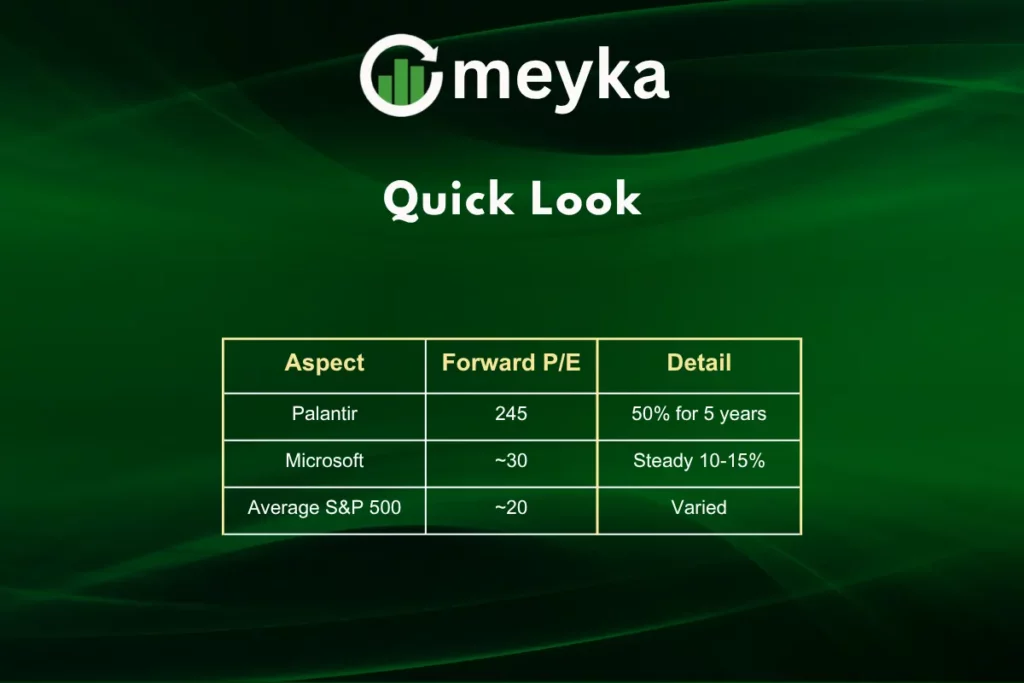 meyka

Quick Look

| Aspect | Forward P/E | Detail |
|---|---|---|
| Palantir | 245 | 50% for 5 years |
| Microsoft | ~30 | Steady 10-15% |
| Average S&P 500 | ~20 | Varied |